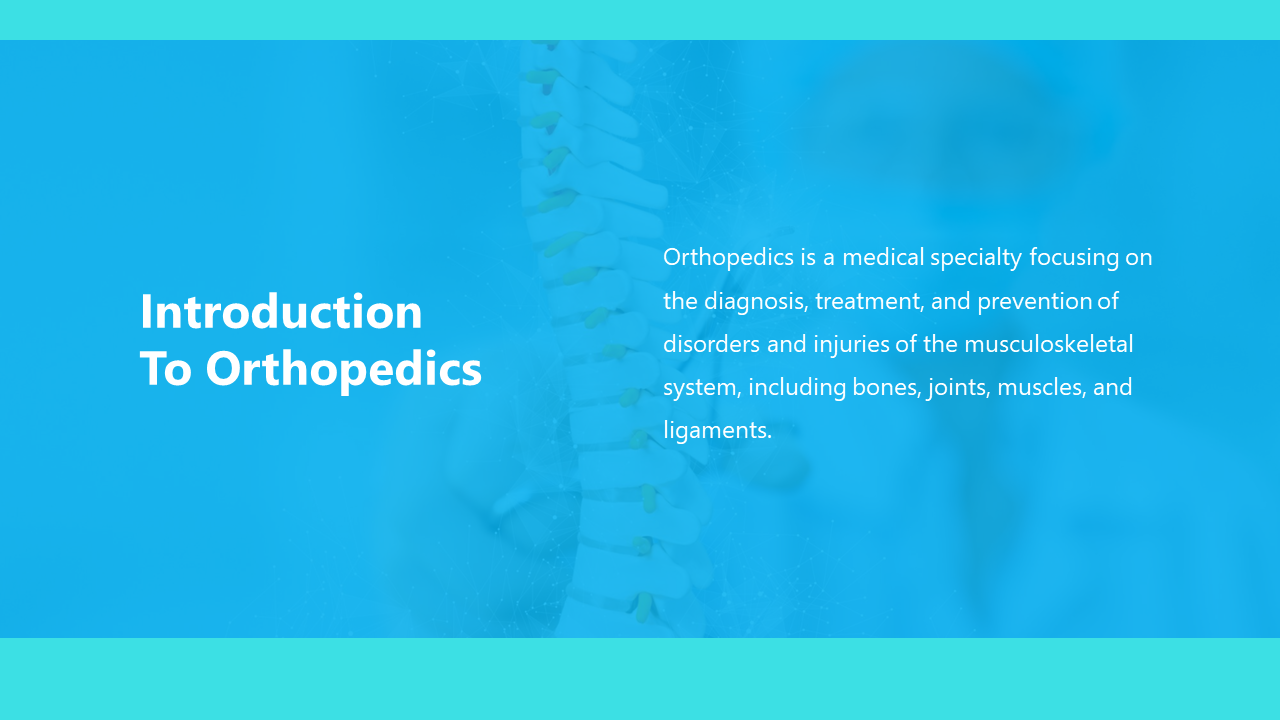 Introduction
To Orthopedics

Orthopedics is a medical specialty focusing on the diagnosis, treatment, and prevention of disorders and injuries of the musculoskeletal system, including bones, joints, muscles, and ligaments.